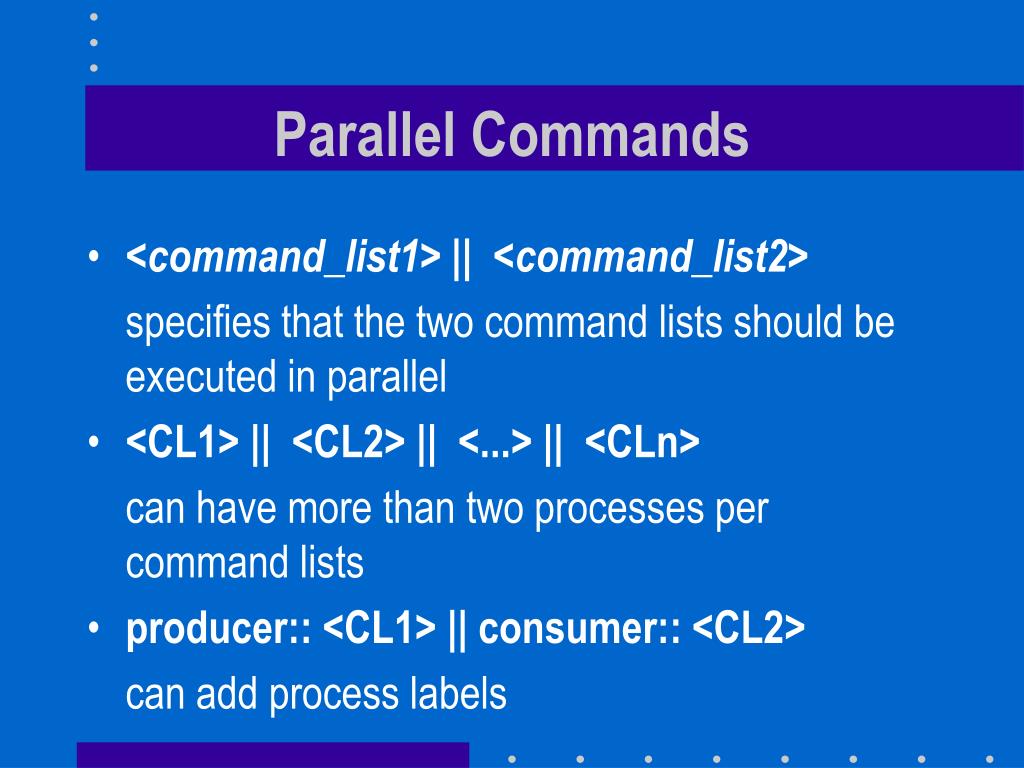 Parallel Commands

• <command_list1> || <command_list2>

specifies that the two command lists should be executed in parallel

• <CL1> || <CL2> || <...> || <CLn>

can have more than two processes per command lists

• producer:: <CL1> || consumer:: <CL2>

can add process labels